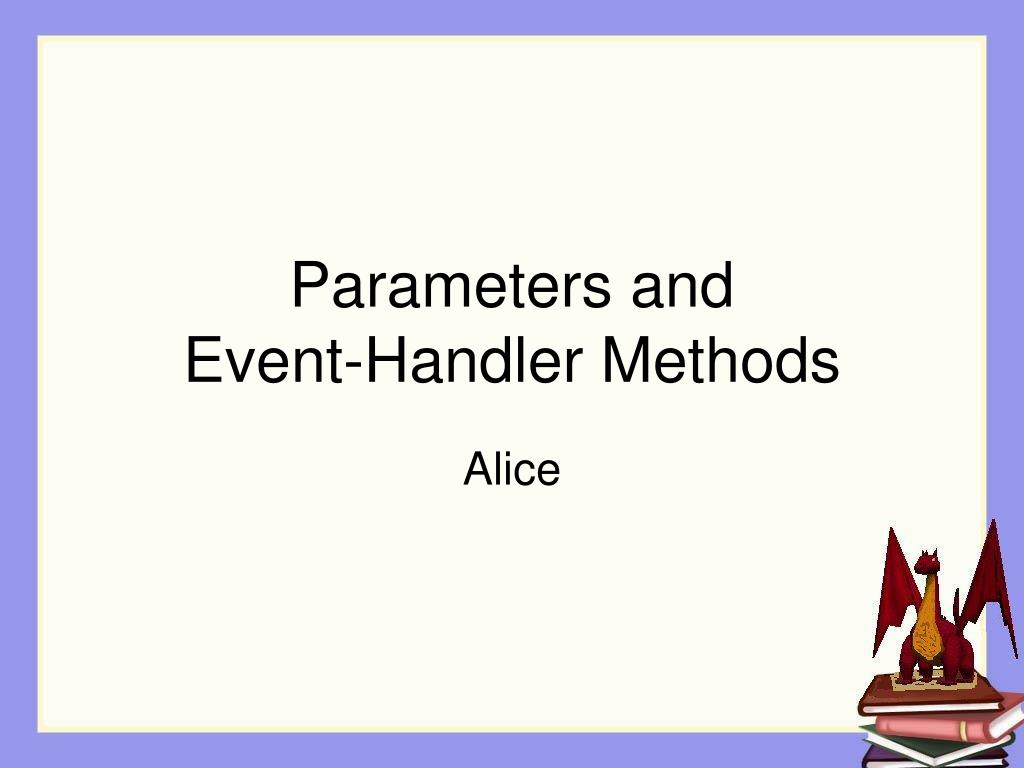 Parameters and Event-Handler Methods

Alice